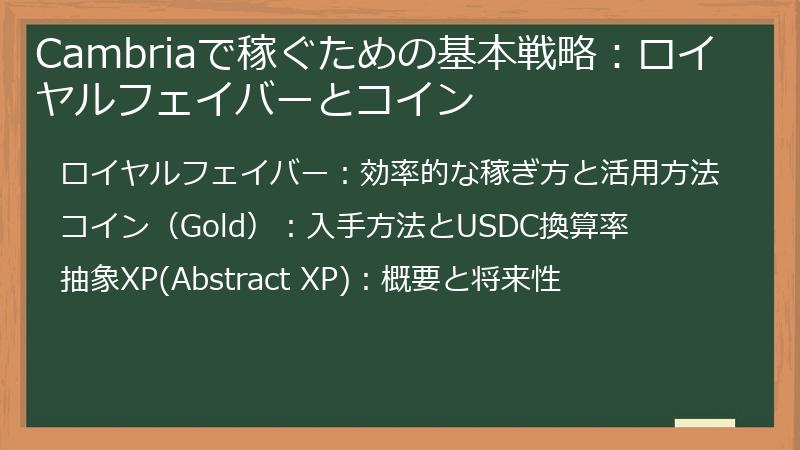 Cambriaで稼ぐための基本戦略：ロイヤルフェイバーとコイン

ロイヤルフェイバー：効率的な稼ぎ方と活用方法

コイン（Gold）：入手方法とUSDC換算率

抽象XP(Abstract XP)：概要と将来性